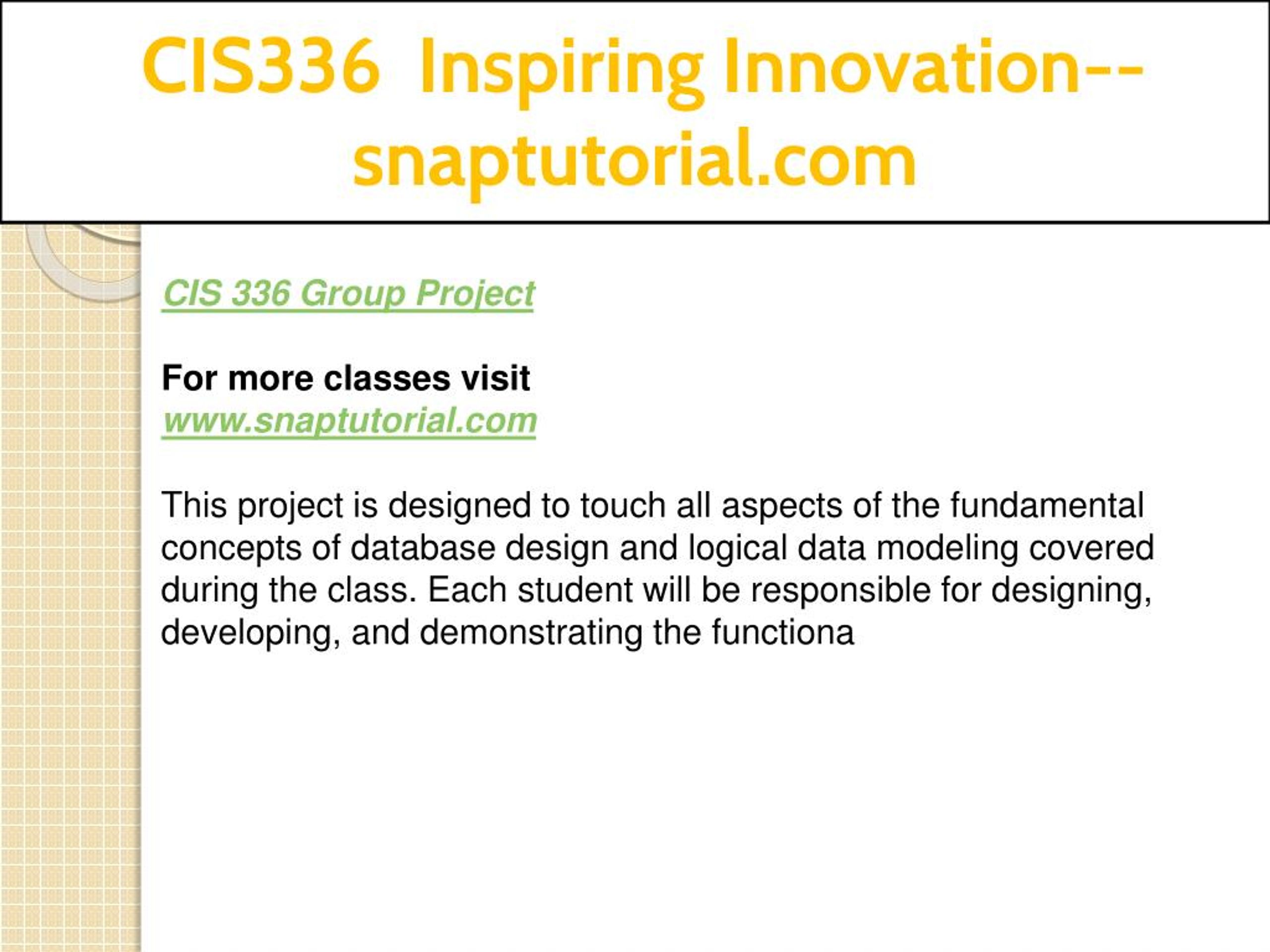 CIS336 Inspiring Innovation--snaptutorial.com

CIS 336 Group Project

For more classes visit
www.snaptutorial.com

This project is designed to touch all aspects of the fundamental concepts of database design and logical data modeling covered during the class. Each student will be responsible for designing, developing, and demonstrating the functiona